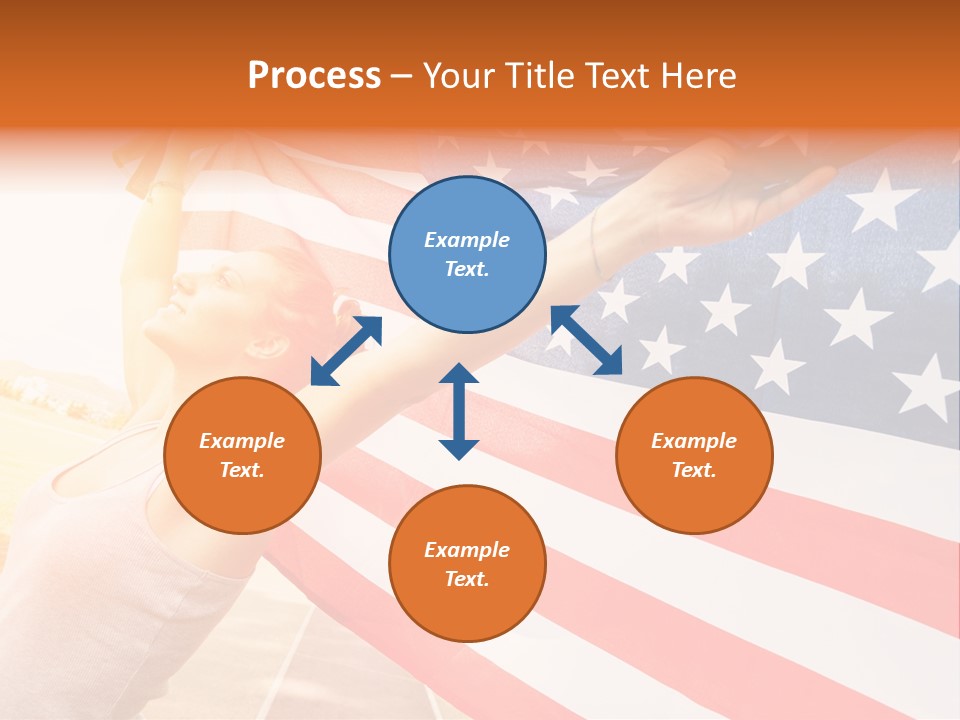 Process – Your Title Text Here

Example Text.

Example Text.

Example Text.

Example Text.